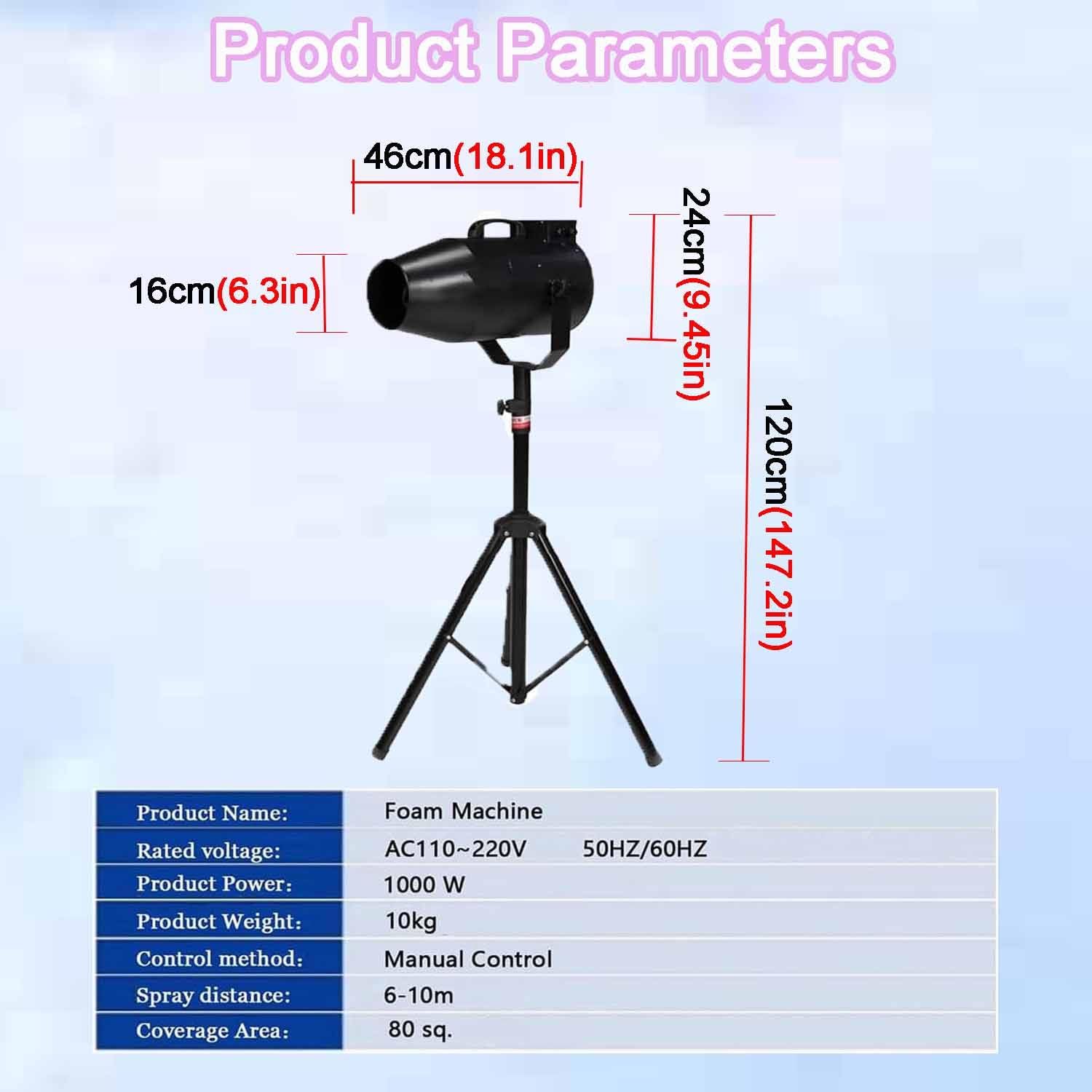 Product Parameters

46cm(18.1in)

16cm(6.3in)

24cm(9.45in)

120cm(147.2in)

| Product Name: | Foam Machine |
|---|---|
| Rated voltage: | AC110~220V 50HZ/60HZ |
| Product Power: | 1000 W |
| Product Weight: | 10kg |
| Control method: | Manual Control |
| Spray distance: | 6-10m |
| Coverage Area: | 80 sq. |